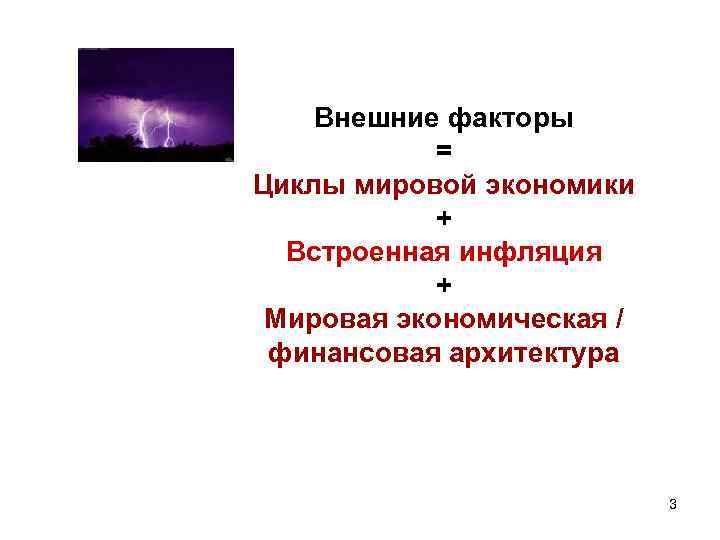 Внешние факторы
=
Циклы мировой экономики
+
Встроенная инфляция
+
Мировая экономическая / финансовая архитектура

3